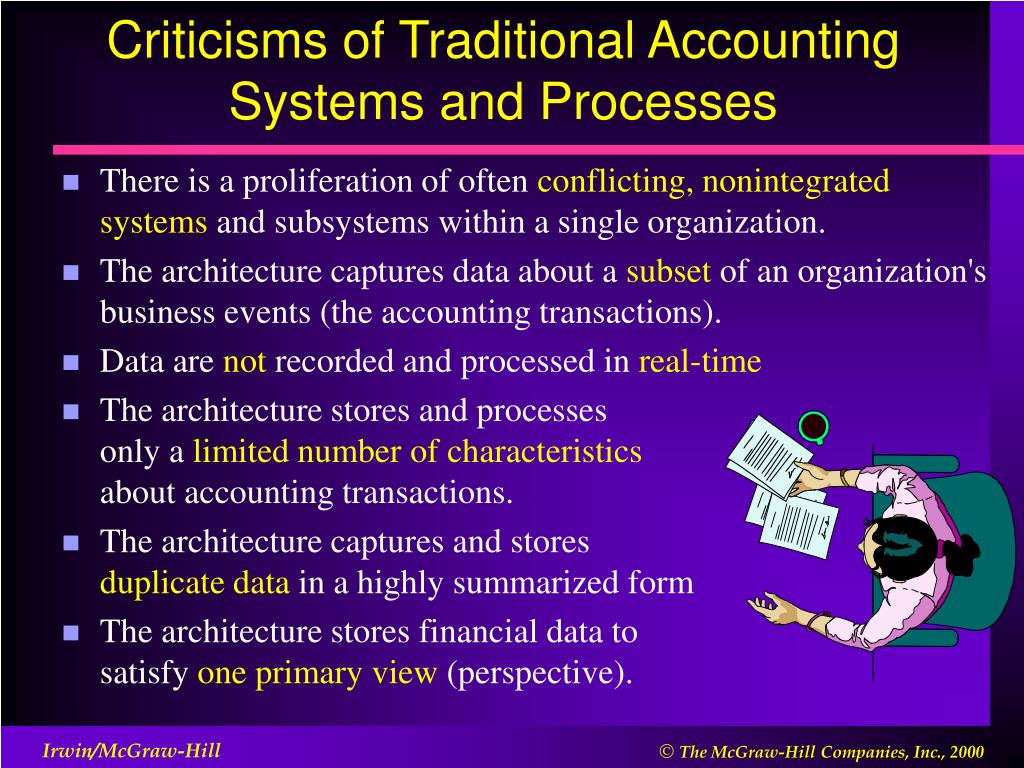 Criticisms of Traditional Accounting Systems and Processes

- There is a proliferation of often conflicting, nonintegrated systems and subsystems within a single organization.
- The architecture captures data about a subset of an organization's business events (the accounting transactions).
- Data are not recorded and processed in real-time
- The architecture stores and processes only a limited number of characteristics about accounting transactions.
- The architecture captures and stores duplicate data in a highly summarized form
- The architecture stores financial data to satisfy one primary view (perspective).

Irwin/McGraw-Hill

© The McGraw-Hill Companies, Inc., 2000